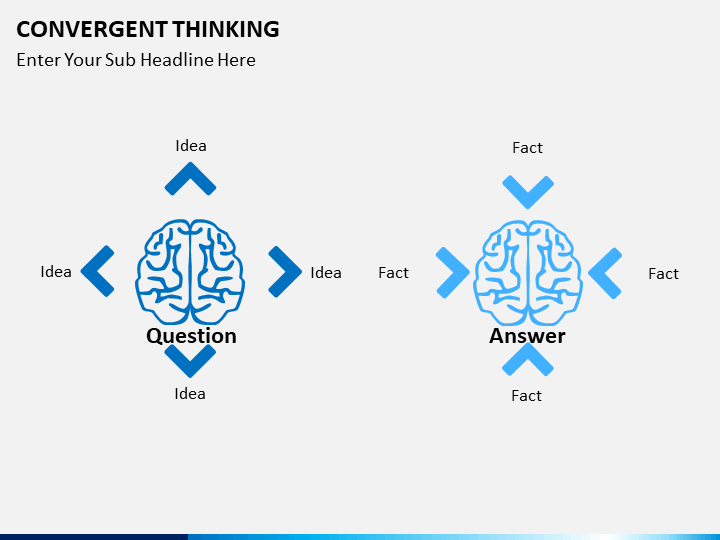 CONVERGENT THINKING

Enter Your Sub Headline Here

Idea

Idea

Idea

Question

Idea

Fact

Fact

Fact

Answer

Fact